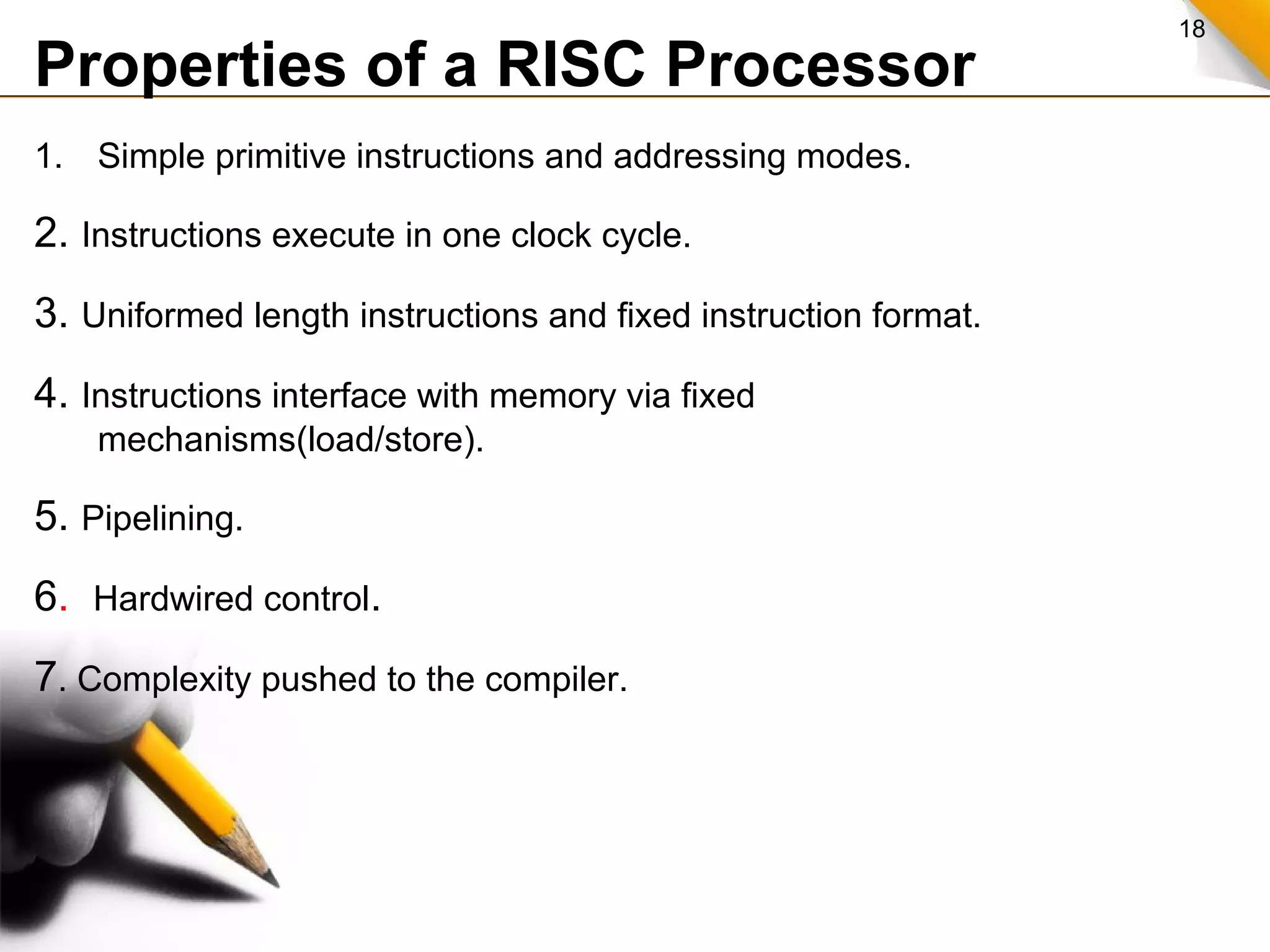 18

Properties of a RISC Processor

1. Simple primitive instructions and addressing modes.

2. Instructions execute in one clock cycle.

3. Uniformed length instructions and fixed instruction format.

4. Instructions interface with memory via fixed mechanisms(load/store).

5. Pipelining.

6. Hardwired control.

7. Complexity pushed to the compiler.